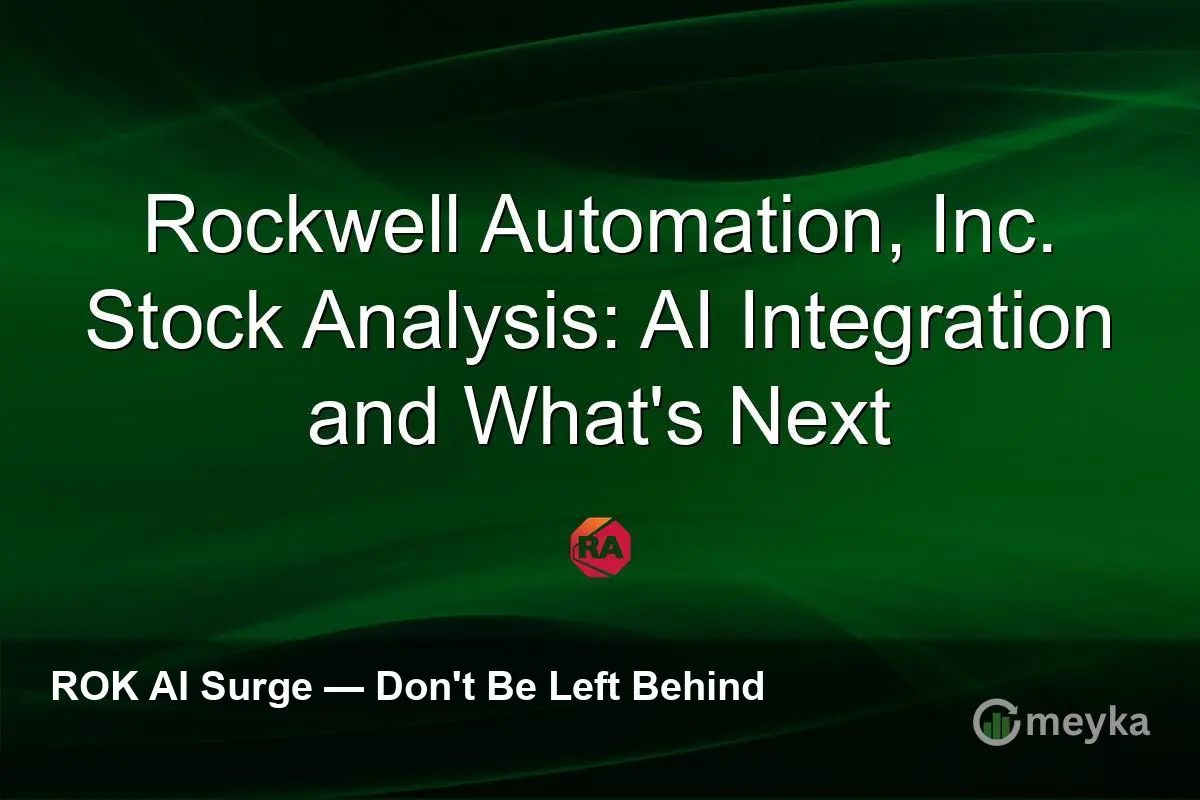 Rockwell Automation, Inc. Stock Analysis: AI Integration and What's Next

RA

ROK AI Surge — Don't Be Left Behind

meyka